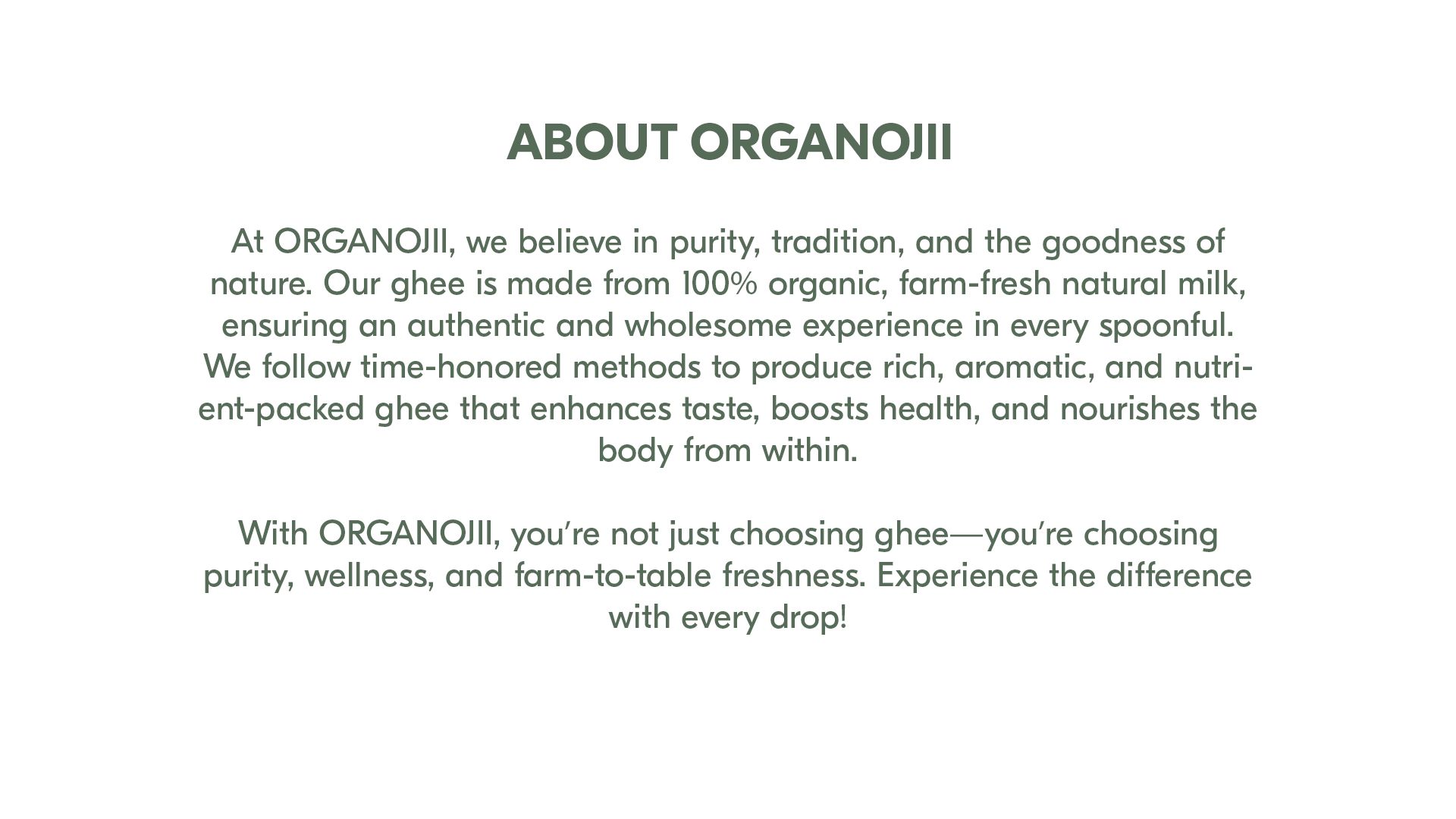 ABOUT ORGANOJII

At ORGANOJII, we believe in purity, tradition, and the goodness of nature. Our ghee is made from 100% organic, farm-fresh natural milk, ensuring an authentic and wholesome experience in every spoonful. We follow time-honored methods to produce rich, aromatic, and nutrient-packed ghee that enhances taste, boosts health, and nourishes the body from within.

With ORGANOJII, you're not just choosing ghee—you're choosing purity, wellness, and farm-to-table freshness. Experience the difference with every drop!